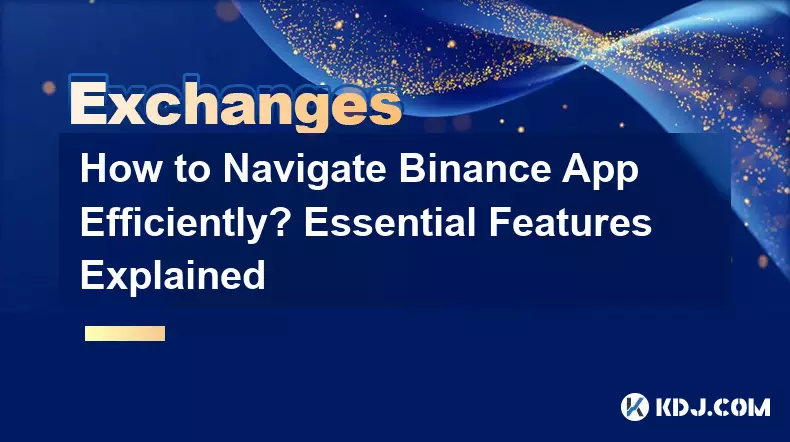 Exchanges

How to Navigate Binance App Efficiently? Essential Features Explained

KDJ.COM